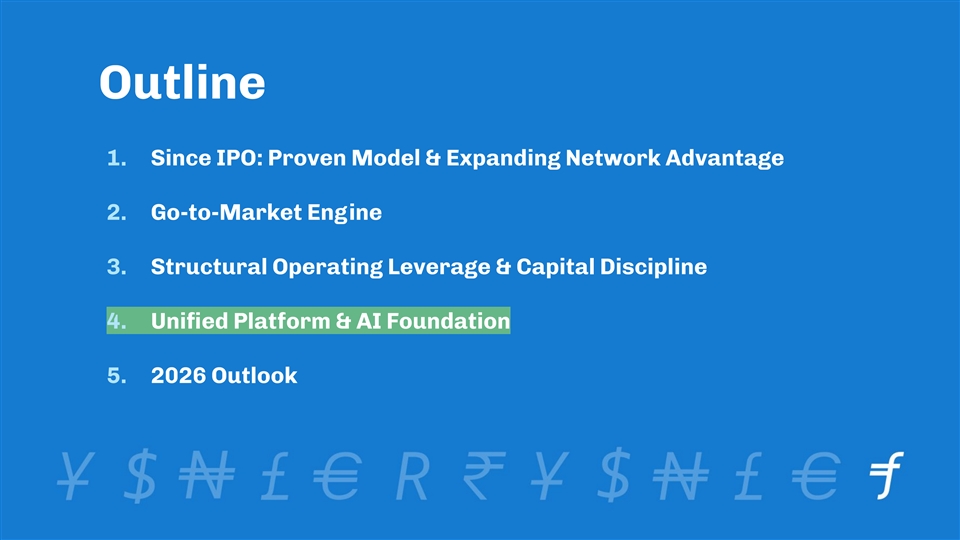 Outline

1. Since IPO: Proven Model & Expanding Network Advantage

2. Go-to-Market Engine

3. Structural Operating Leverage & Capital Discipline

4. Unified Platform & AI Foundation

5. 2026 Outlook

¥ $ ₦ £ € R ₹ ¥ $ ₦ £ €